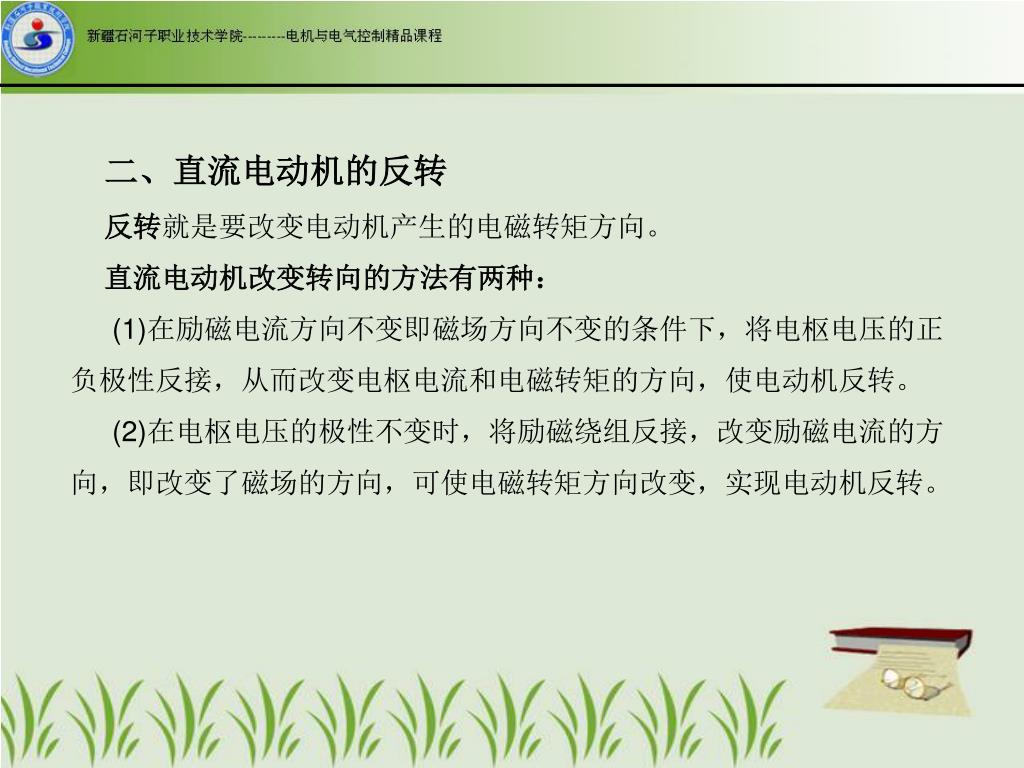 新疆石河子职业技术学院---------电机与电气控制精品课程

二、直流电动机的反转

反转就是要改变电动机产生的电磁转矩方向。

直流电动机改变转向的方法有两种：

(1)在励磁电流方向不变即磁场方向不变的条件下，将电枢电压的正负极性反接，从而改变电枢电流和电磁转矩的方向，使电动机反转。

(2)在电枢电压的极性不变时，将励磁绕组反接，改变励磁电流的方向，即改变了磁场的方向，可使电磁转矩方向改变，实现电动机反转。